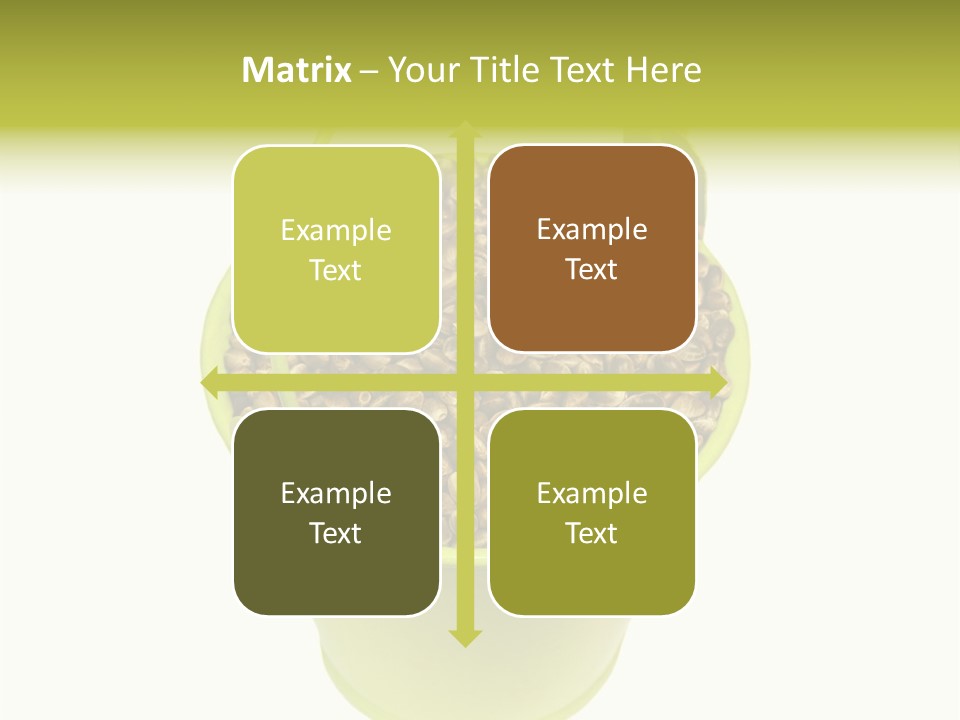 Matrix – Your Title Text Here

Example Text

Example Text

Example Text

Example Text